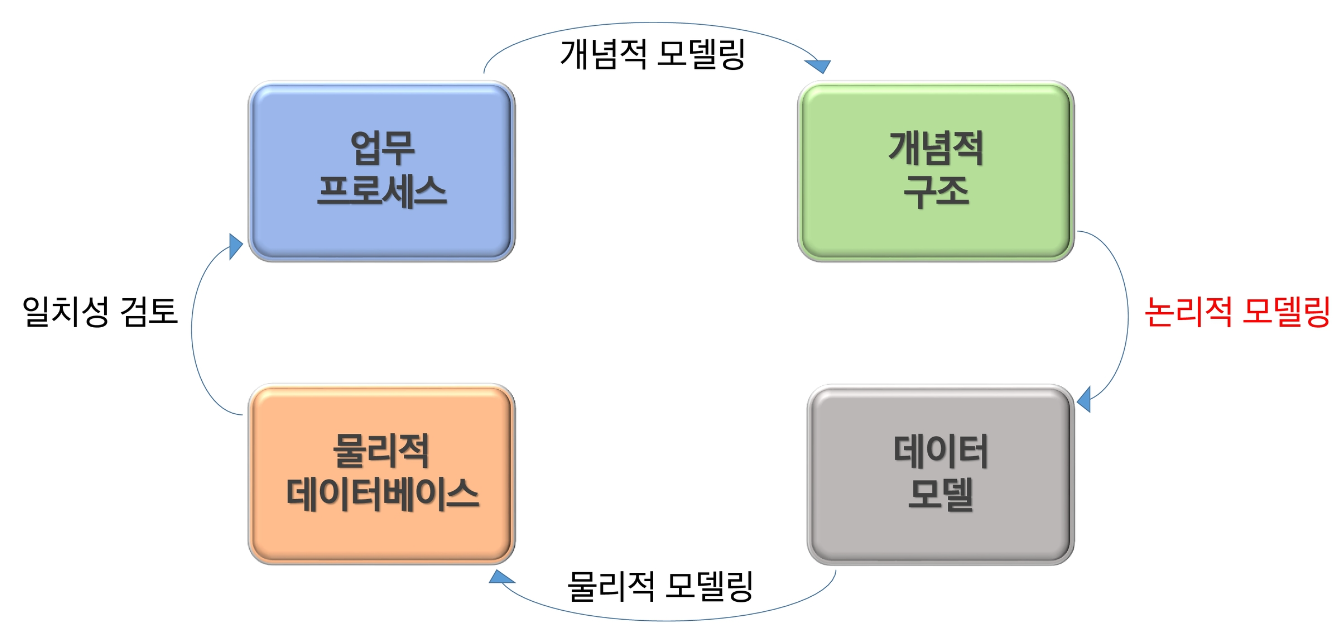 개념적 모델링

업무
프로세스

개념적
구조

일치성 검토

논리적 모델링

물리적
데이터베이스

데이터
모델

물리적 모델링